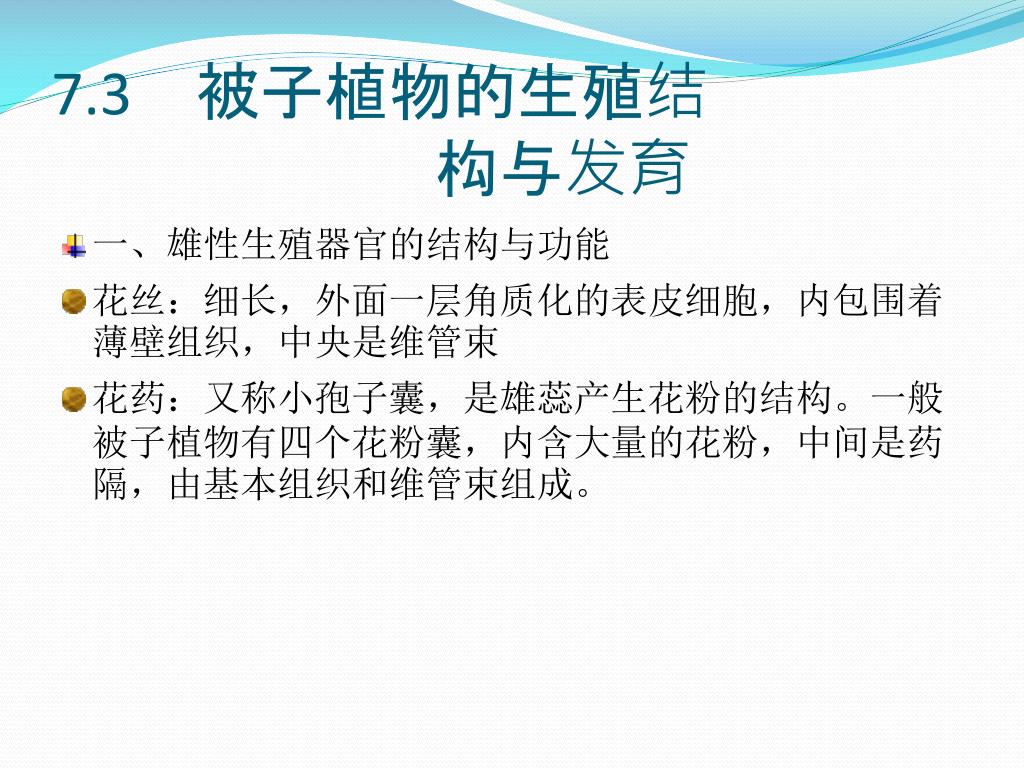 7.3　被子植物的生殖结构与发育

一、雄性生殖器官的结构与功能

花丝：细长，外面一层角质化的表皮细胞，内包围着薄壁组织，中央是维管束

花药：又称小孢子囊，是雄蕊产生花粉的结构。一般被子植物有四个花粉囊，内含大量的花粉，中间是药隔，由基本组织和维管束组成。